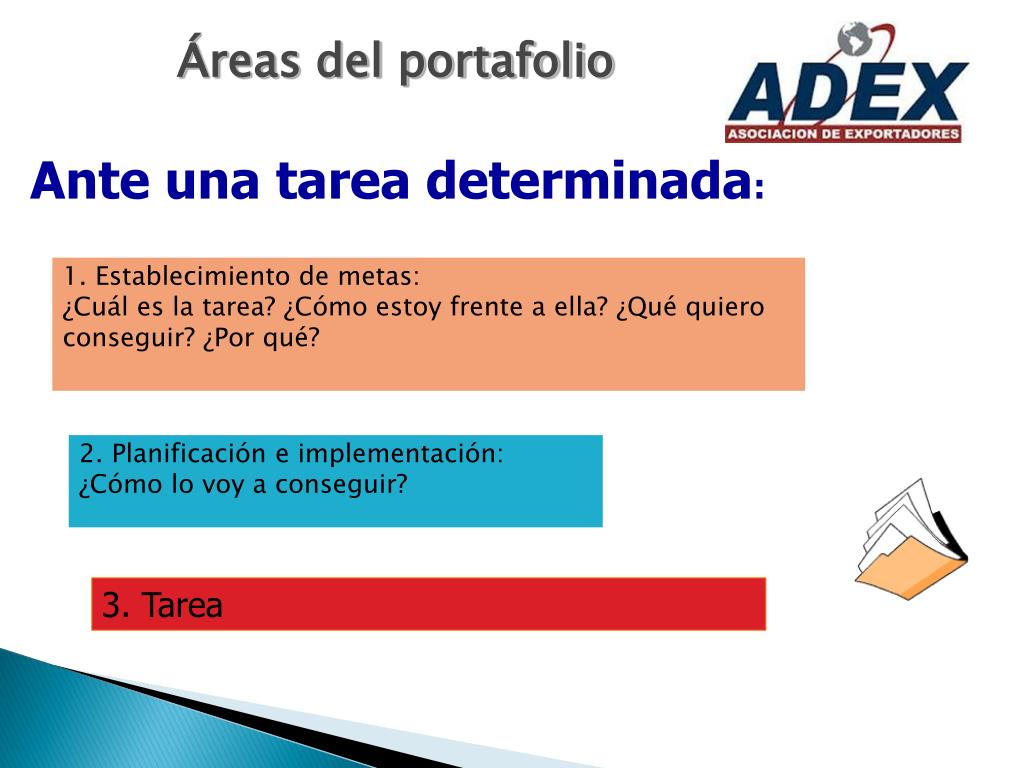 Áreas del portafolio

ADEX
ASOCIACION DE EXPORTADORES

Ante una tarea determinada:

1. Establecimiento de metas:
¿Cuál es la tarea? ¿Cómo estoy frente a ella? ¿Qué quiero conseguir? ¿Por qué?

2. Planificación e implementación:
¿Cómo lo voy a conseguir?

3. Tarea